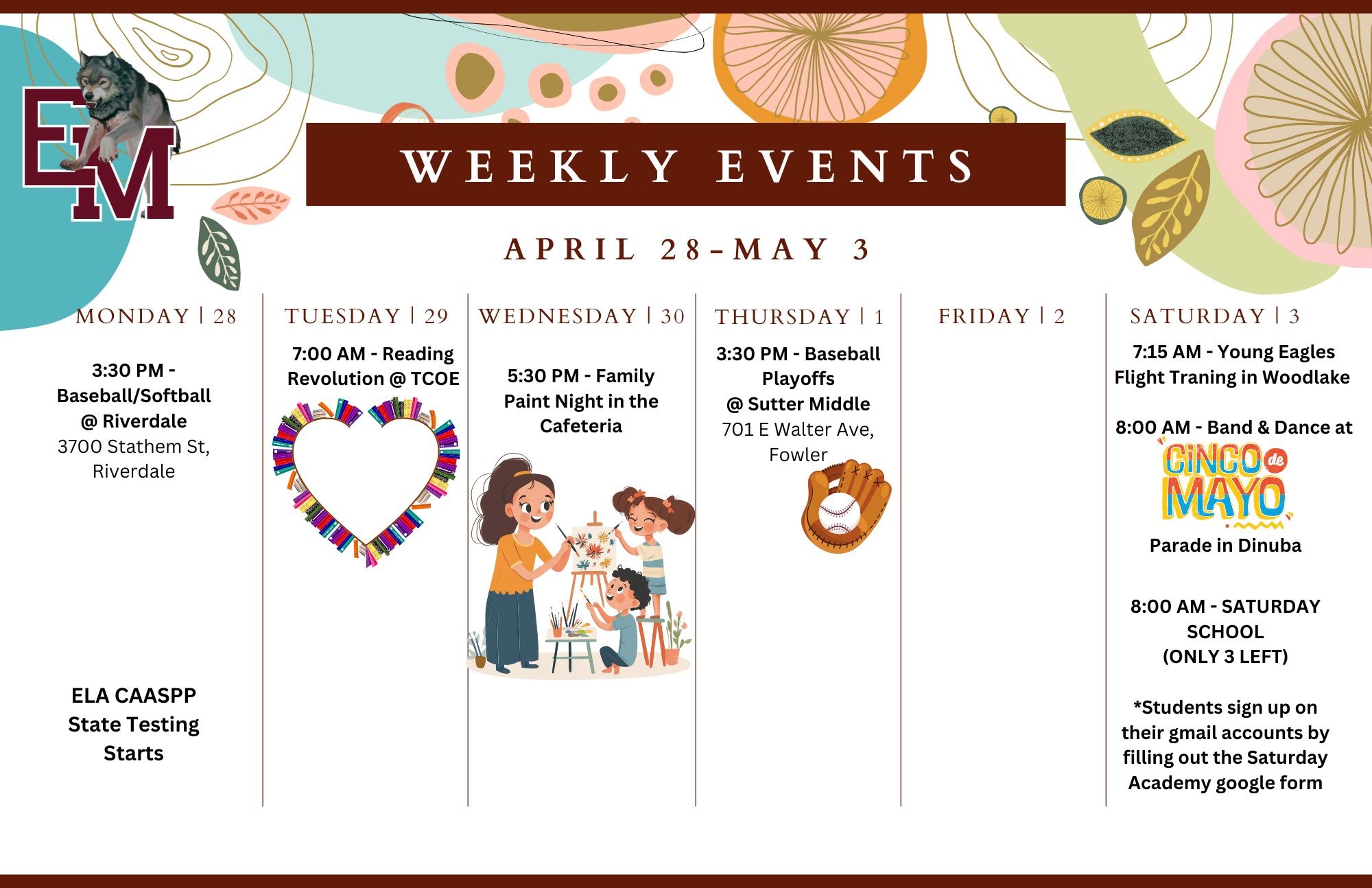 EM

WEEKLY EVENTS

APRIL 28-MAY 3

MONDAY | 28

3:30 PM - Baseball/Softball @ Riverdale
3700 Stathem St, Riverdale

ELA CAASPP State Testing Starts

TUESDAY | 29

7:00 AM - Reading Revolution @ TCOE

WEDNESDAY | 30

5:30 PM - Family Paint Night in the Cafeteria

THURSDAY | 1

3:30 PM - Baseball Playoffs @ Sutter Middle
701 E Walter Ave, Fowler

FRIDAY | 2

SATURDAY | 3

7:15 AM - Young Eagles Flight Traning in Woodlake

8:00 AM - Band & Dance at
CINCO de MAYO
Parade in Dinuba

8:00 AM - SATURDAY SCHOOL (ONLY 3 LEFT)

*Students sign up on their gmail accounts by filling out the Saturday Academy google form